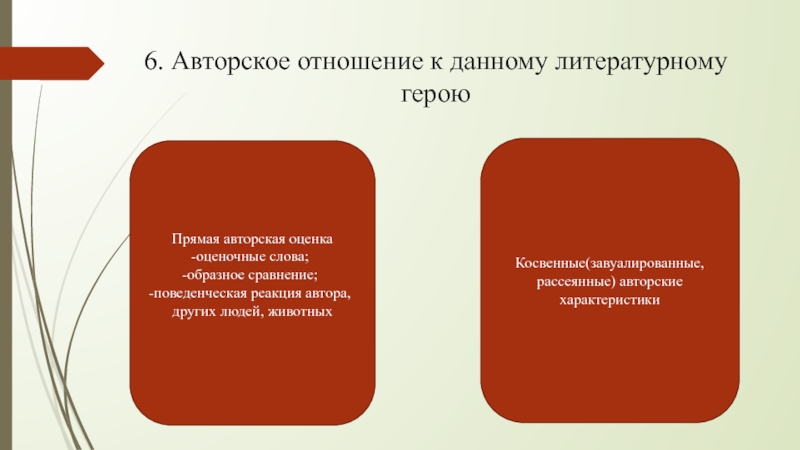 6. Авторское отношение к данному литературному герою

Прямая авторская оценка
-оценочные слова;
-образное сравнение;
-поведенческая реакция автора, других людей, животных

Косвенные(завуалированные, рассеянные) авторские характеристики